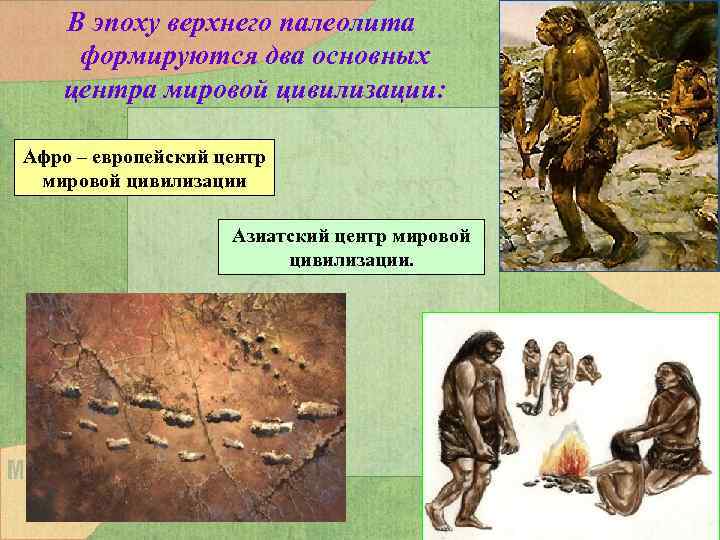 В эпоху верхнего палеолита формируются два основных центра мировой цивилизации:

Афро – европейский центр мировой цивилизации

Азиатский центр мировой цивилизации.